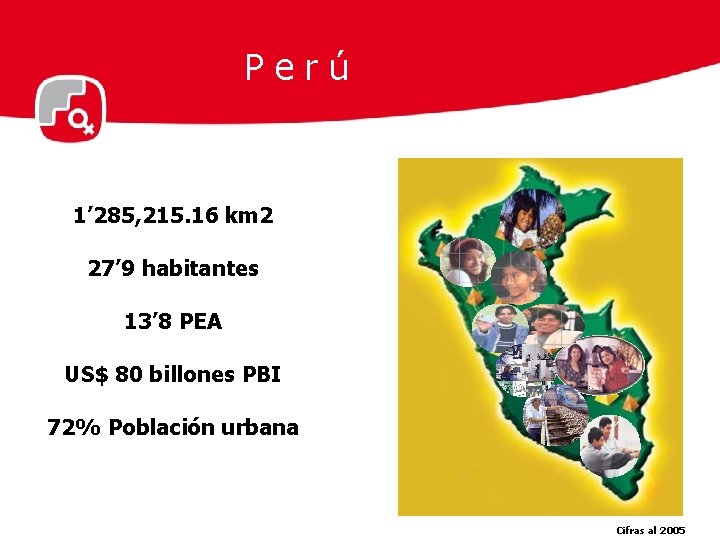 Perú

1’285,215.16 km2

27’9 habitantes

13’8 PEA

US$ 80 billones PBI

72% Población urbana

Cifras al 2005